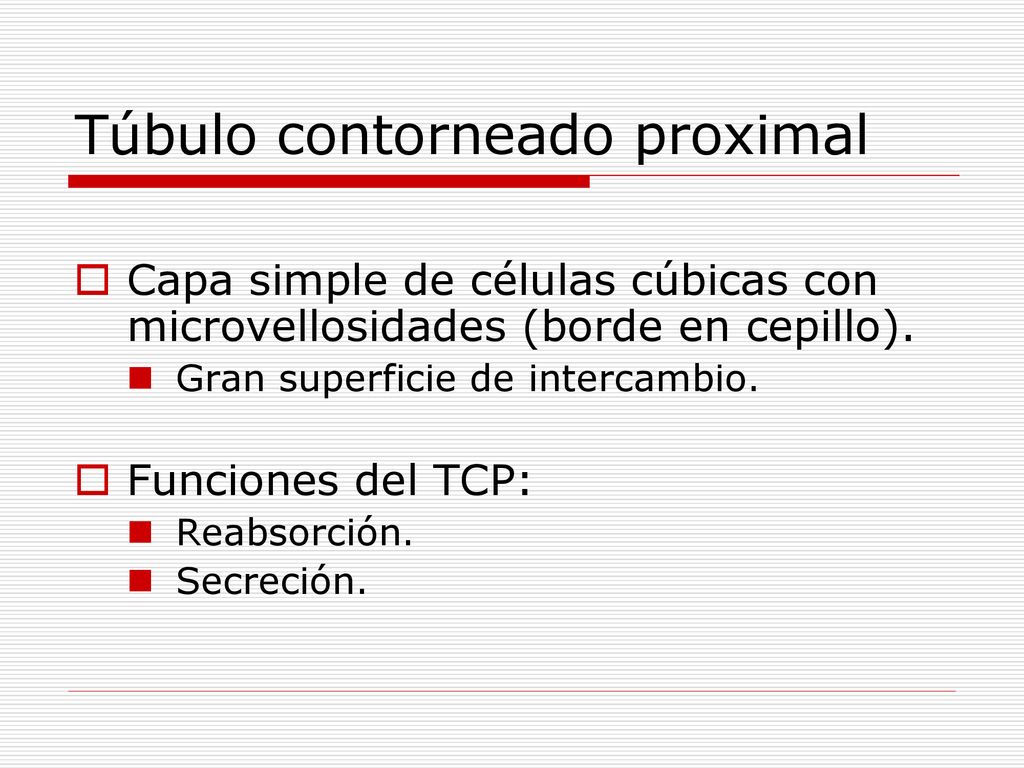 Túbulo contorneado proximal

Capa simple de células cúbicas con microvellosidades (borde en cepillo).

Gran superficie de intercambio.

Funciones del TCP:

Reabsorción.

Secreción.